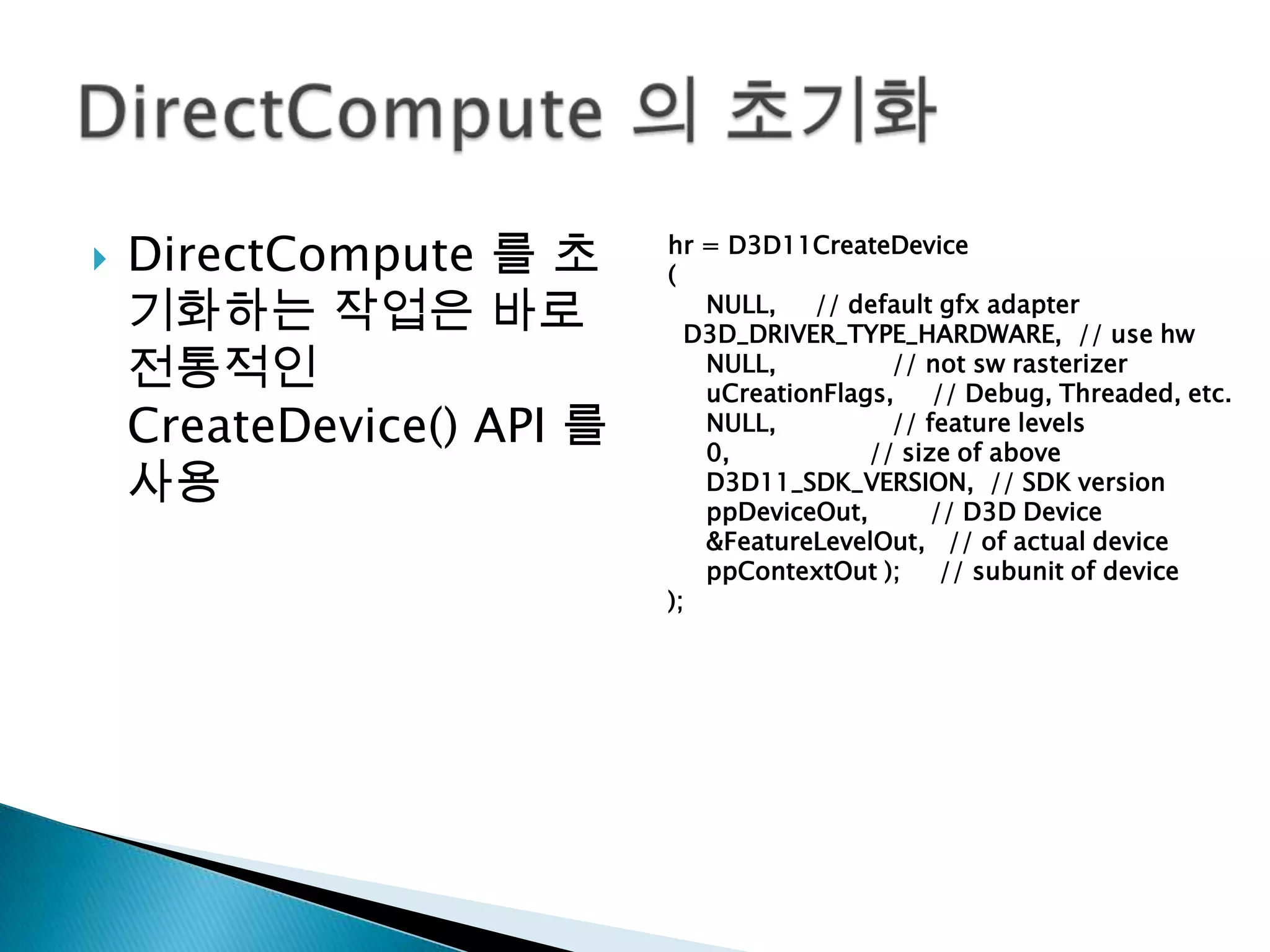 DirectCompute 의 초기화

DirectCompute 를 초기화하는 작업은 바로 전통적인 CreateDevice() API 를 사용

hr = D3D11CreateDevice
(
NULL, // default gfx adapter
D3D_DRIVER_TYPE_HARDWARE, // use hw
NULL, // not sw rasterizer
uCreationFlags, // Debug, Threaded, etc.
NULL, // feature levels
0, // size of above
D3D11_SDK_VERSION, // SDK version
ppDeviceOut, // D3D Device
&FeatureLevelOut, // of actual device
ppContextOut ); // subunit of device
);